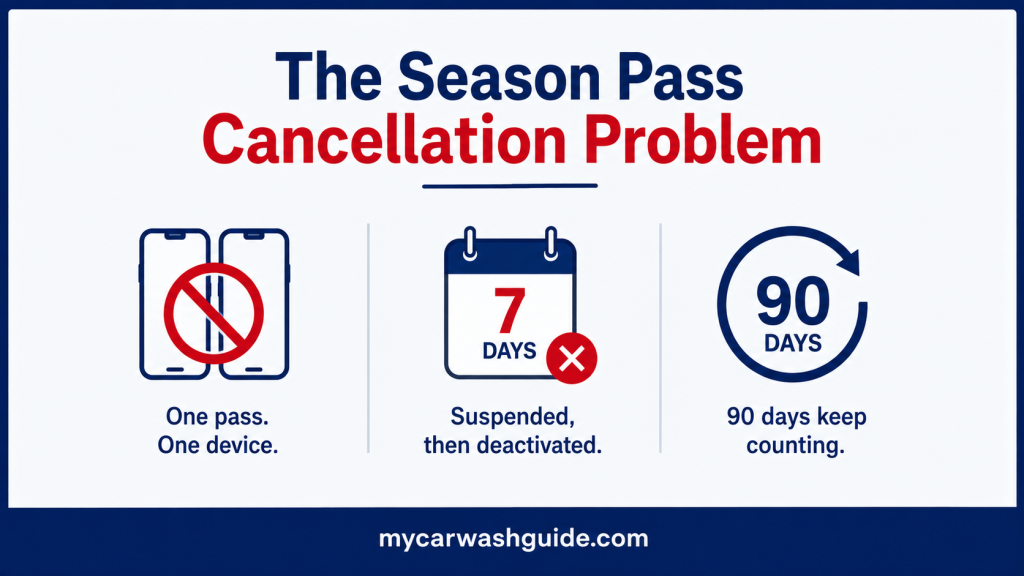 The Season Pass
Cancellation Problem

One pass.
One device.

7
DAYS

Suspended,
then deactivated.

90
DAYS

90 days keep
counting.

mycarwashguide.com